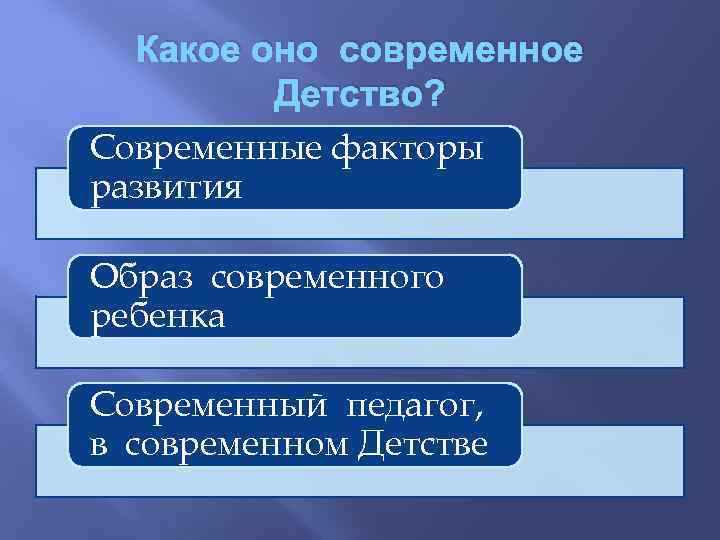 Какое оно современное Детство?

Современные факторы развития

Образ современного ребенка

Современный педагог, в современном Детстве